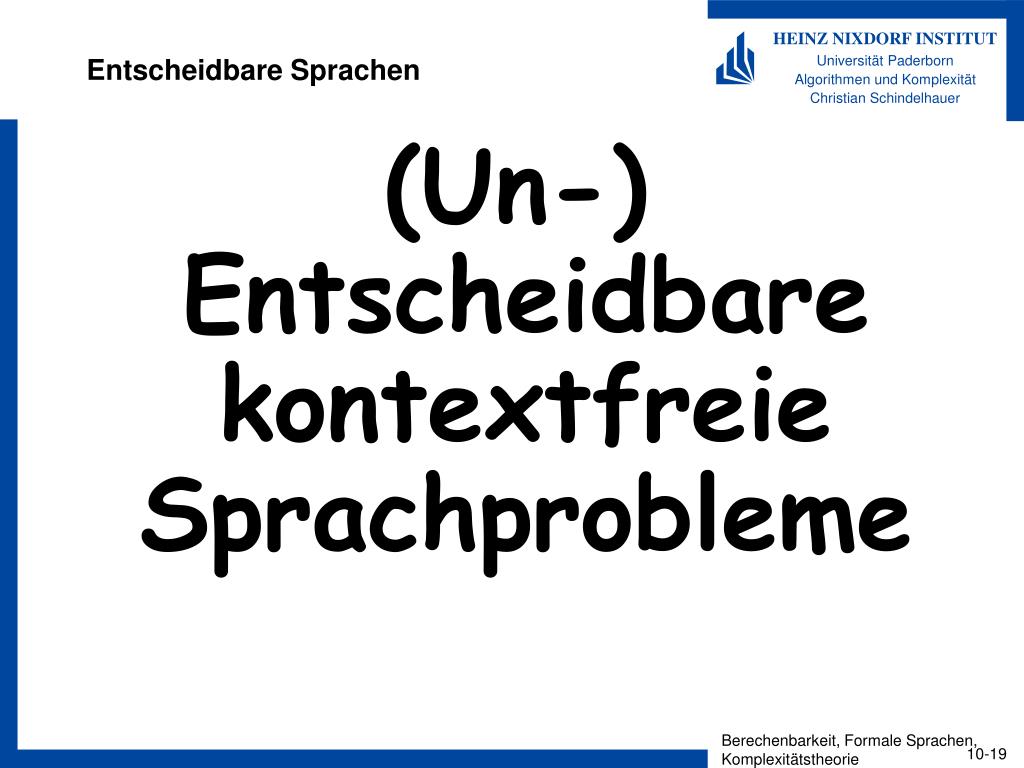 Entscheidbare Sprachen

HEINZ NIXDORF INSTITUT
Universität Paderborn
Algorithmen und Komplexität
Christian Schindelhauer

(Un-) Entscheidbare kontextfreie Sprachprobleme

Berechenbarkeit, Formale Sprachen, Komplexitätstheorie

10-19